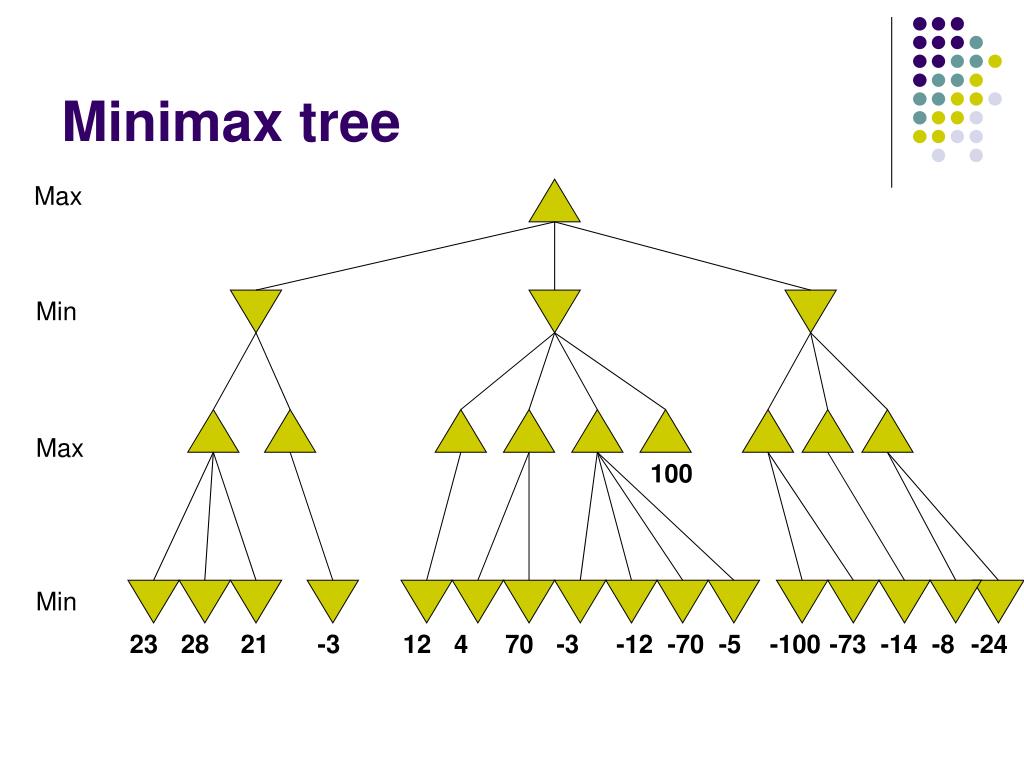 Minimax tree

Max

Min

Max

100

Min

23 28 21 -3 12 4 70 -3 -12 -70 -5 -100 -73 -14 -8 -24